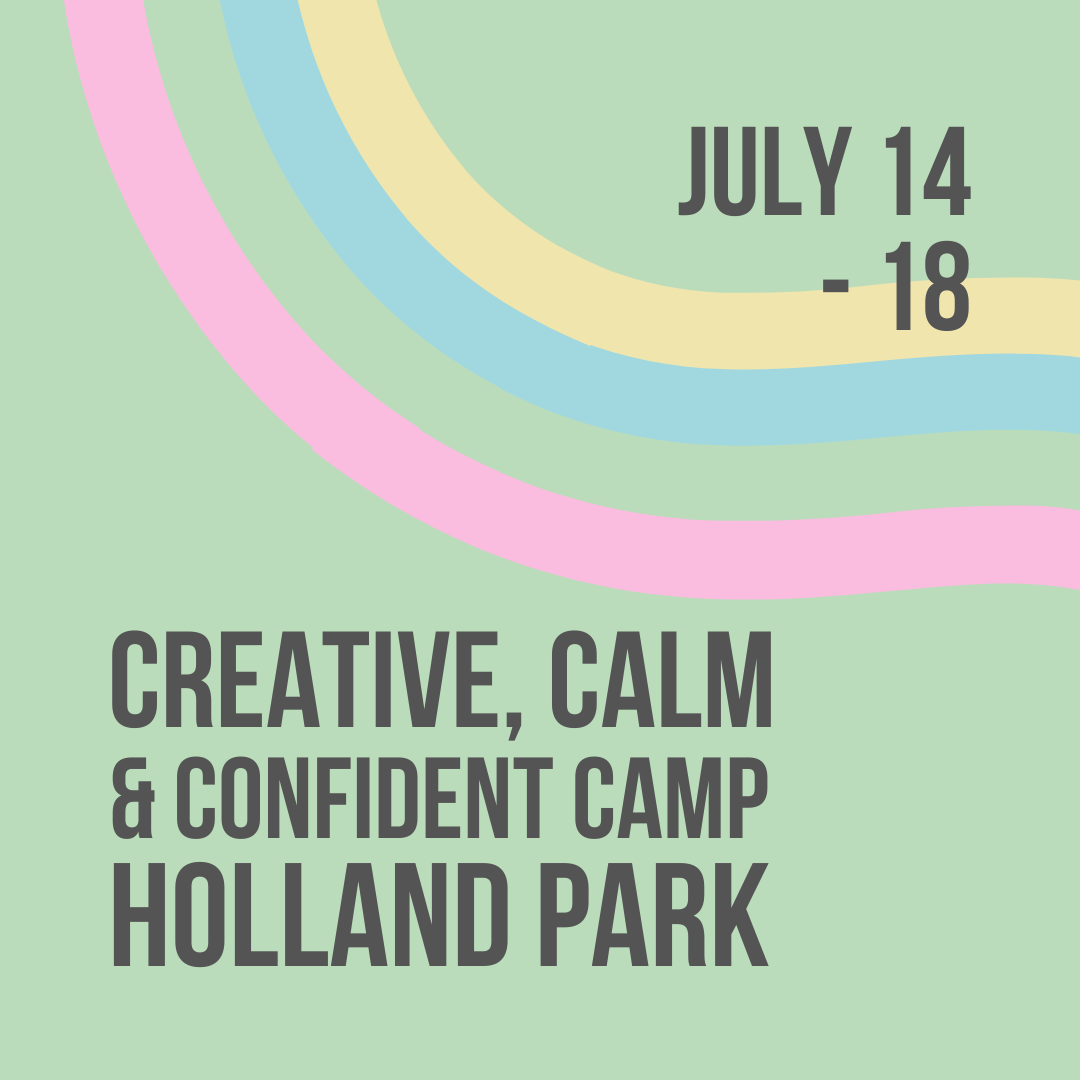 JULY 14
- 18

CREATIVE, CALM
& CONFIDENT CAMP
HOLLAND PARK